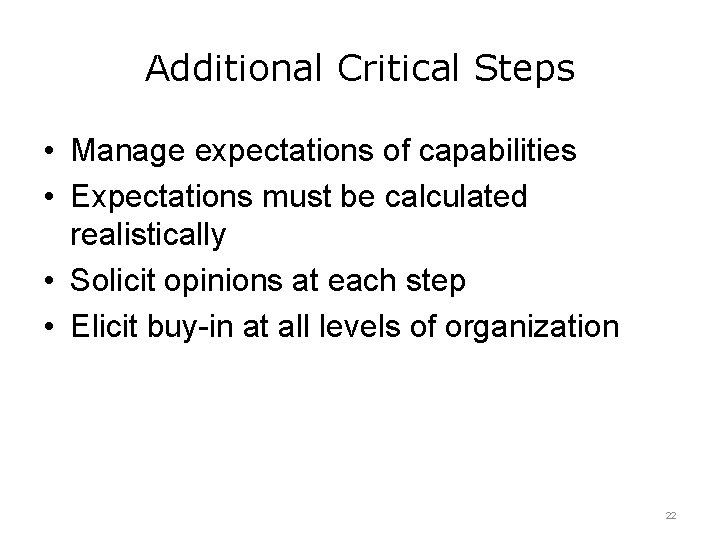 Additional Critical Steps

• Manage expectations of capabilities
• Expectations must be calculated realistically
• Solicit opinions at each step
• Elicit buy-in at all levels of organization

22